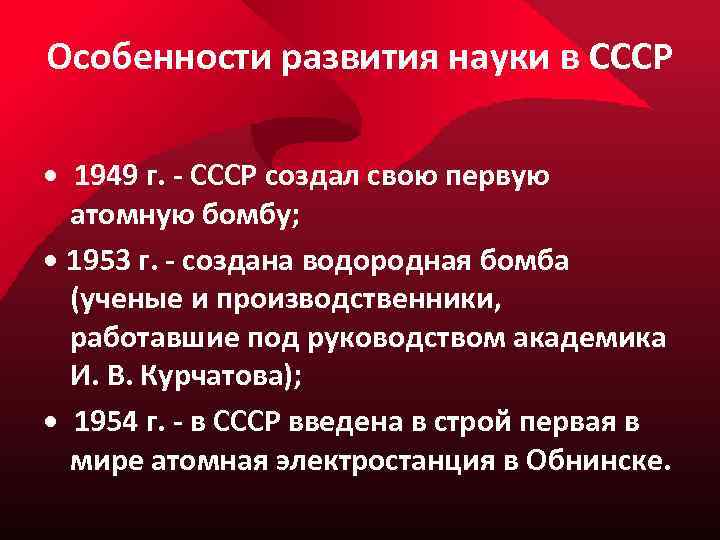 Особенности развития науки в СССР

• 1949 г. - СССР создал свою первую атомную бомбу;

• 1953 г. - создана водородная бомба (ученые и производственники, работавшие под руководством академика И. В. Курчатова);

• 1954 г. - в СССР введена в строй первая в мире атомная электростанция в Обнинске.